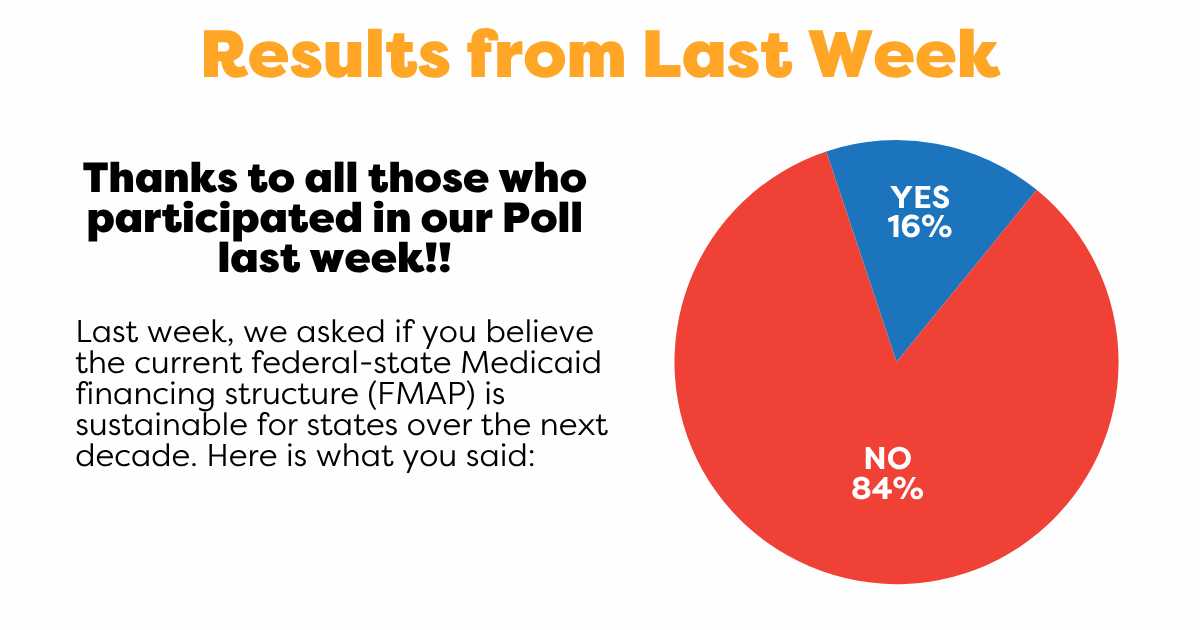 Results from Last Week

Thanks to all those who participated in our Poll last week!!

Last week, we asked if you believe the current federal-state Medicaid financing structure (FMAP) is sustainable for states over the next decade. Here is what you said:

YES
16%

NO
84%